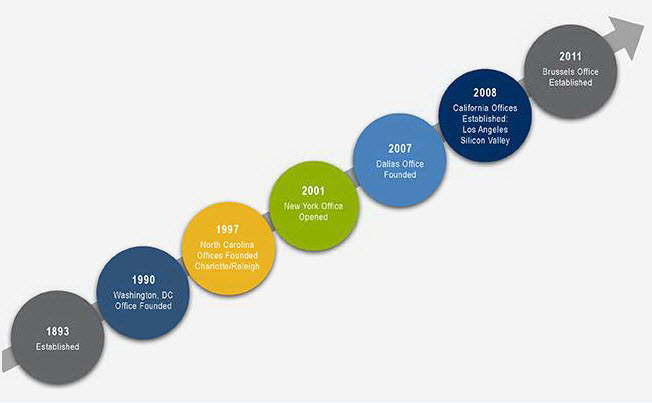 1893
Established

1990
Washington, DC Office Founded

1997
North Carolina Offices Founded Charlotte/Raleigh

2001
New York Office Opened

2007
Dallas Office Founded

2008
California Offices Established: Los Angeles Silicon Valley

2011
Brussels Office Established